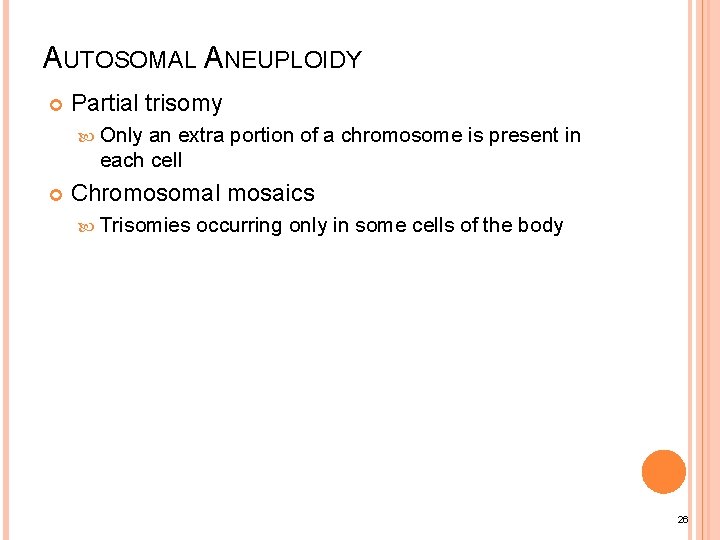 AUTOSOMAL ANEUPLOIDY

Partial trisomy

Only an extra portion of a chromosome is present in each cell

Chromosomal mosaics

Trisomies occurring only in some cells of the body

26